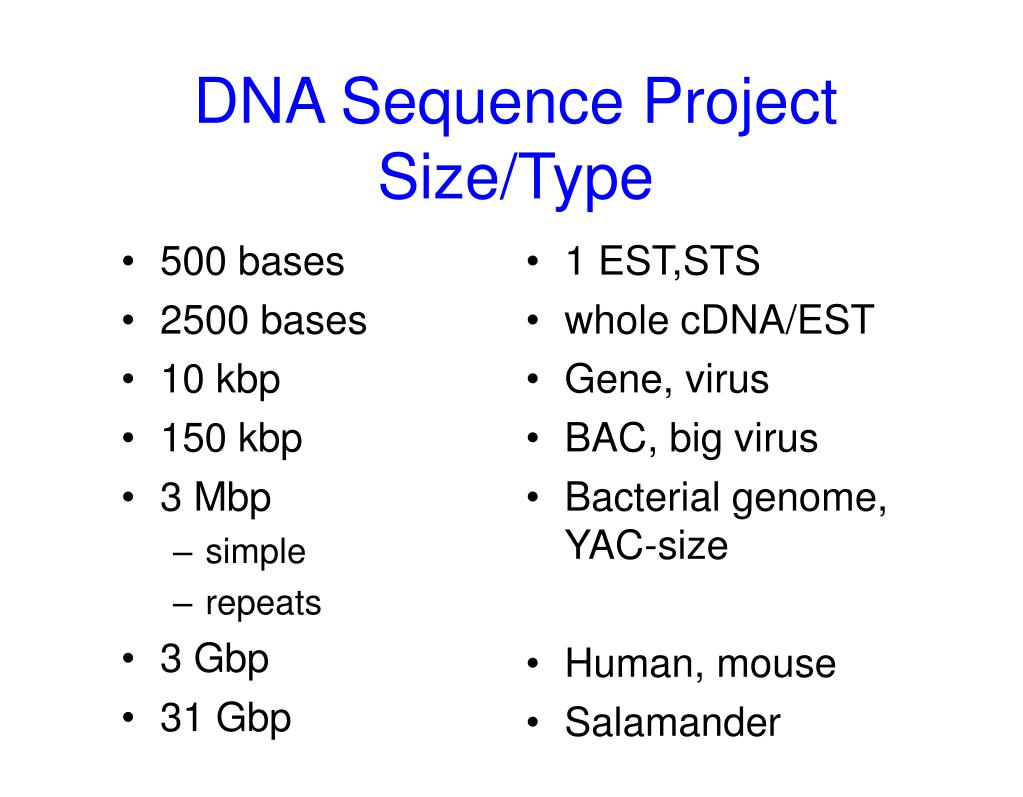 DNA Sequence Project Size/Type

• 500 bases
• 2500 bases
• 10 kbp
• 150 kbp
• 3 Mbp
  – simple
  – repeats
• 3 Gbp
• 31 Gbp

• 1 EST,STS
• whole cDNA/EST
• Gene, virus
• BAC, big virus
• Bacterial genome, YAC-size
• Human, mouse
• Salamander